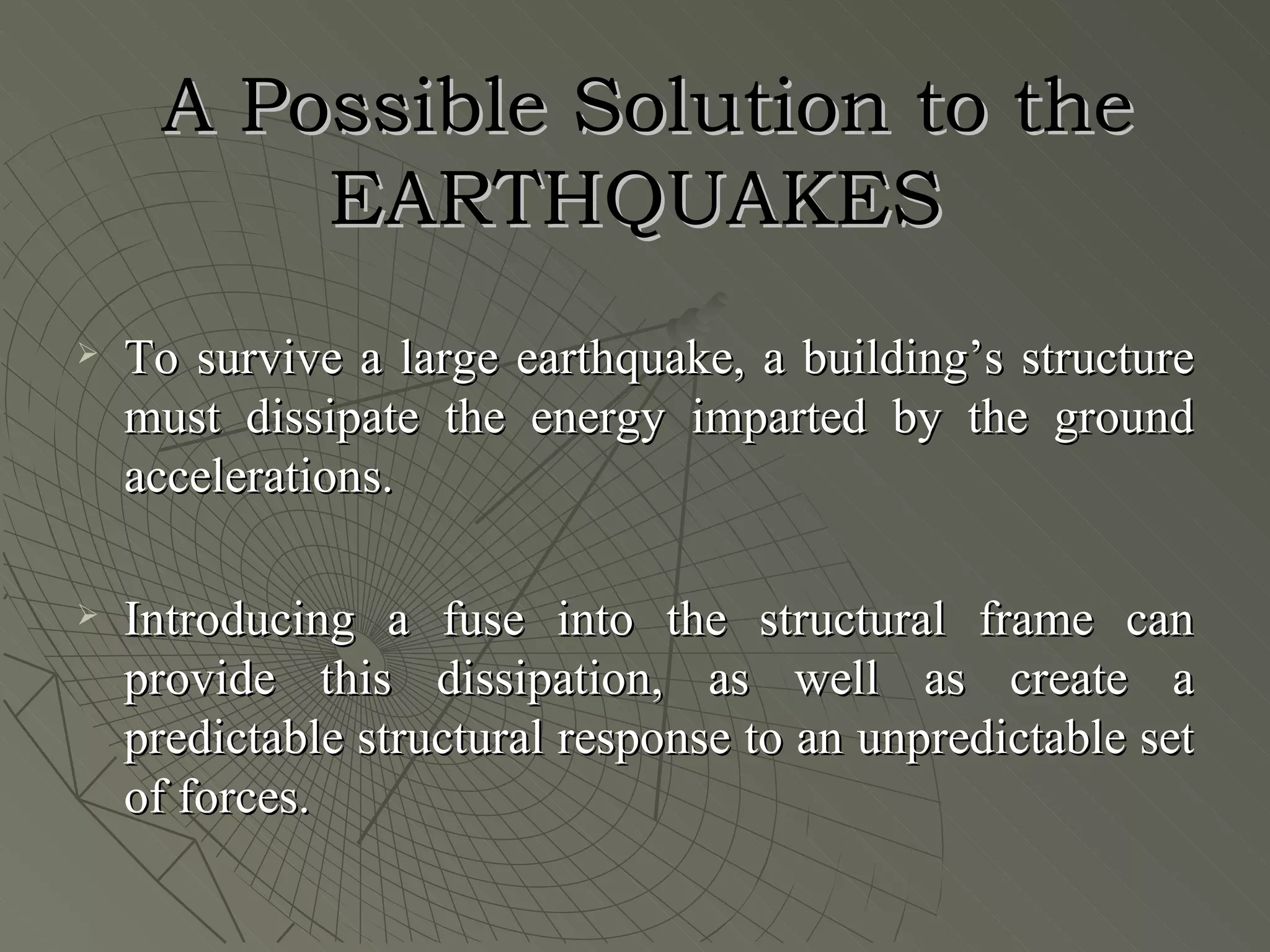 A Possible Solution to the EARTHQUAKES

➢ To survive a large earthquake, a building’s structure must dissipate the energy imparted by the ground accelerations.

➢ Introducing a fuse into the structural frame can provide this dissipation, as well as create a predictable structural response to an unpredictable set of forces.